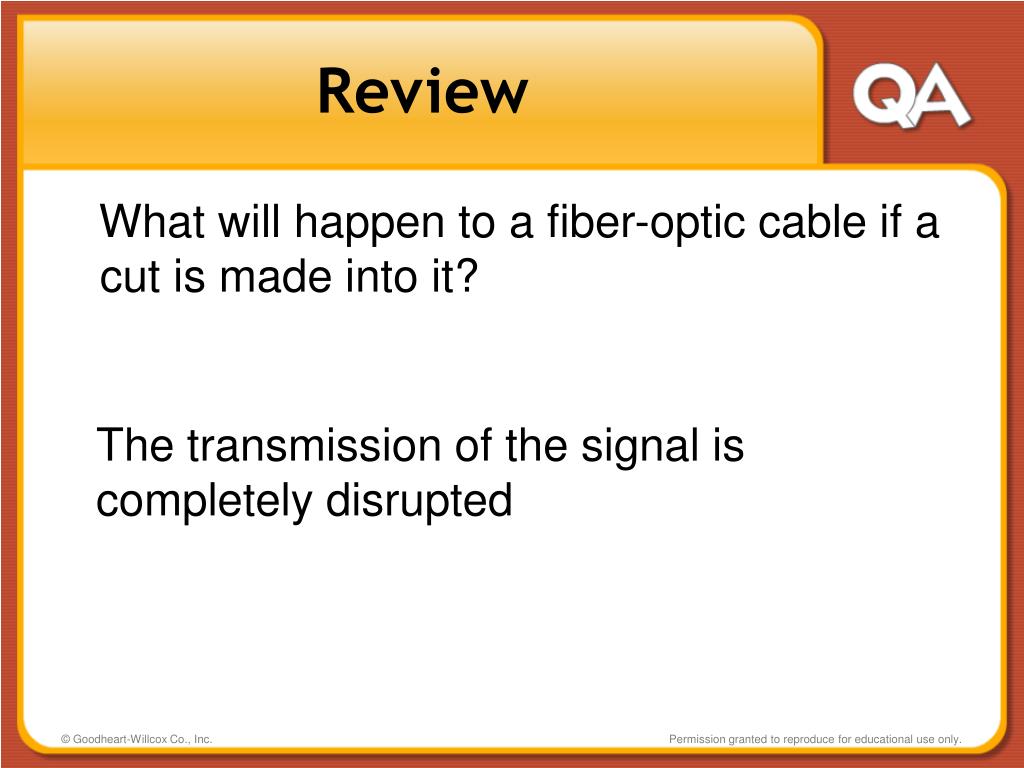 Review

QA

What will happen to a fiber-optic cable if a cut is made into it?

The transmission of the signal is completely disrupted

© Goodheart-Willcox Co., Inc.

Permission granted to reproduce for educational use only.